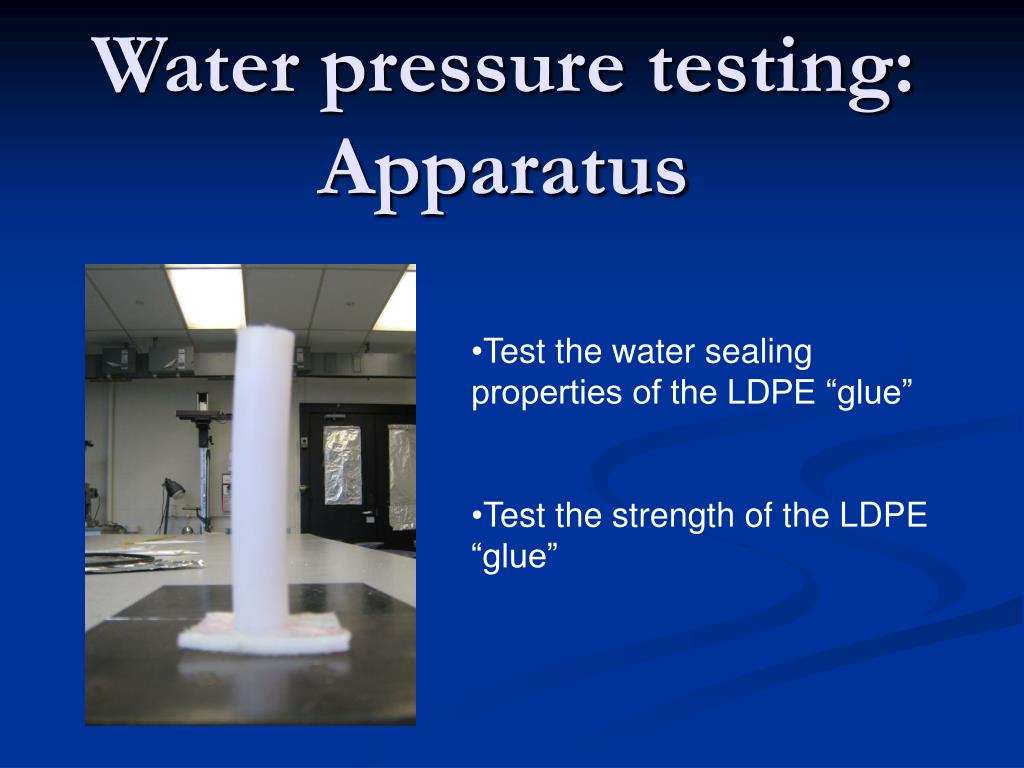 Water pressure testing: Apparatus

•Test the water sealing properties of the LDPE “glue”

•Test the strength of the LDPE “glue”